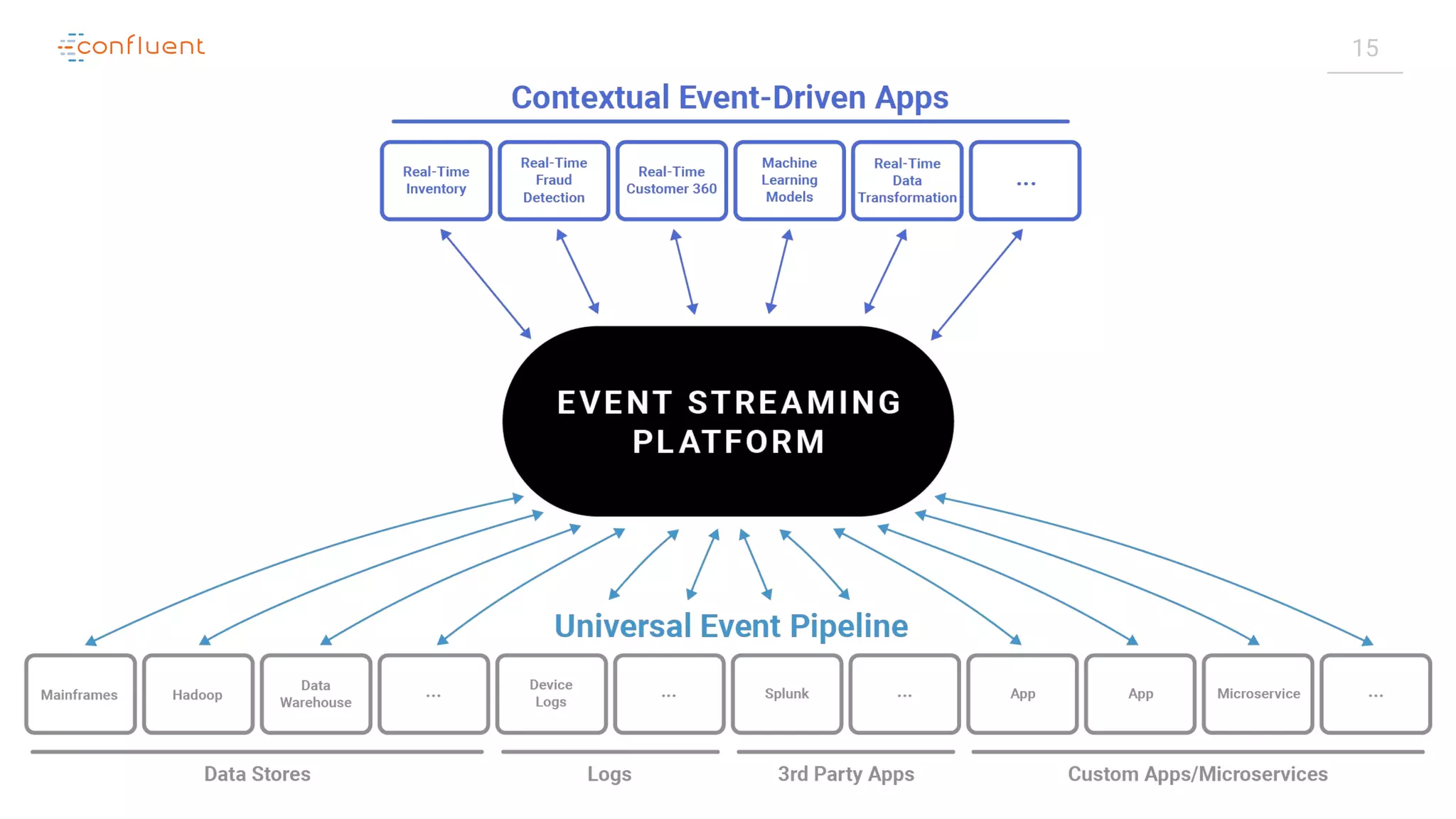 confluent

15

Contextual Event-Driven Apps

Real-Time Inventory

Real-Time Fraud Detection

Real-Time Customer 360

Machine Learning Models

Real-Time Data Transformation

...

EVENT STREAMING PLATFORM

Universal Event Pipeline

Mainframes

Hadoop

Data Warehouse

...

Device Logs

...

Splunk

...

App

App

Microservice

...

Data Stores

Logs

3rd Party Apps

Custom Apps/Microservices